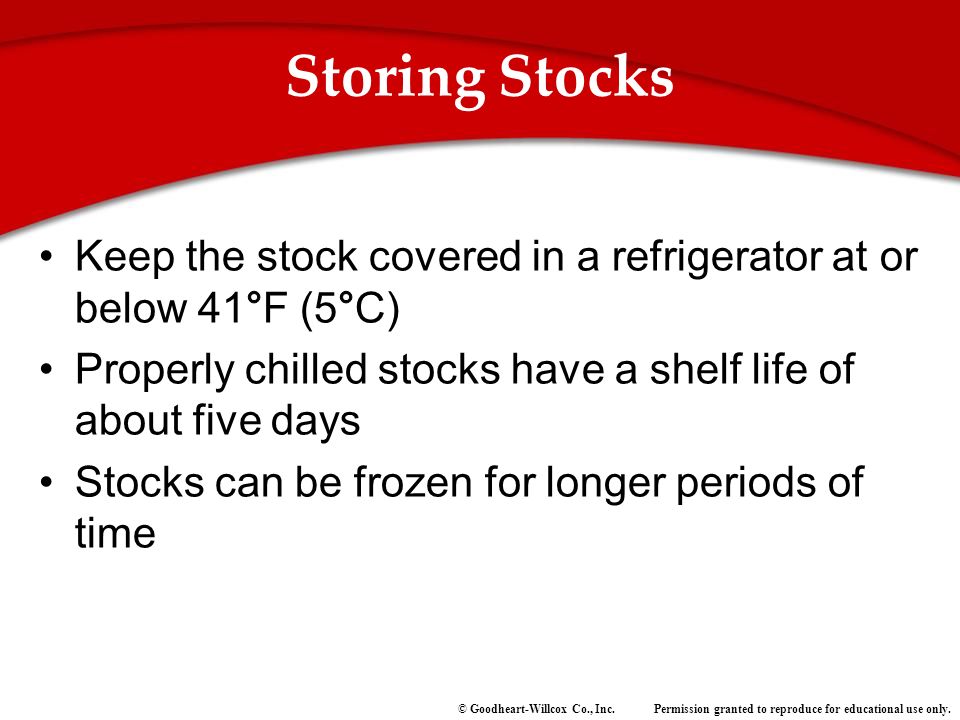 Storing Stocks

• Keep the stock covered in a refrigerator at or below 41°F (5°C)
• Properly chilled stocks have a shelf life of about five days
• Stocks can be frozen for longer periods of time

© Goodheart-Willcox Co., Inc. Permission granted to reproduce for educational use only.